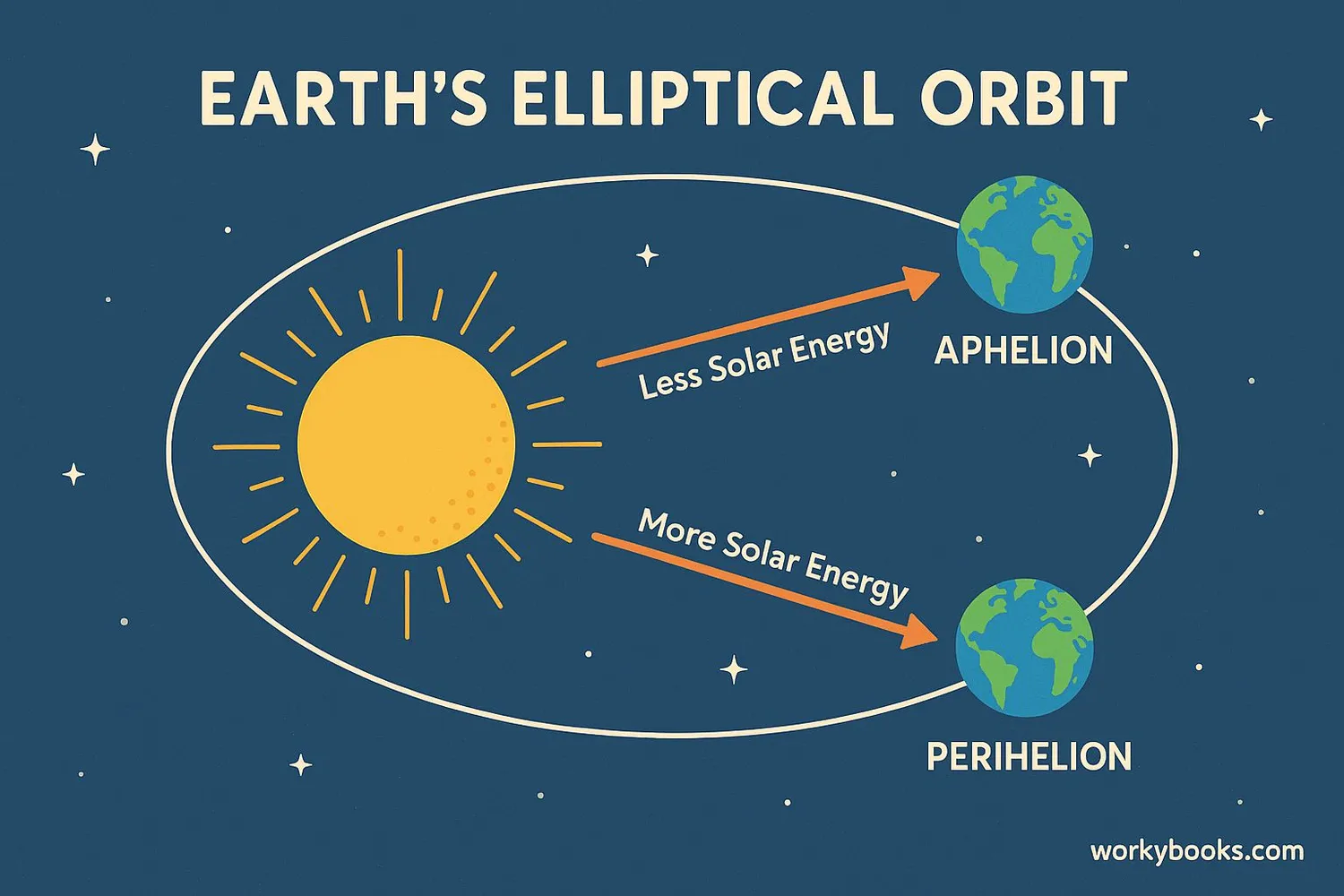 EARTH'S ELLIPTICAL ORBIT

Less Solar Energy

APHELION

More Solar Energy

PERIHELION

workybooks.com